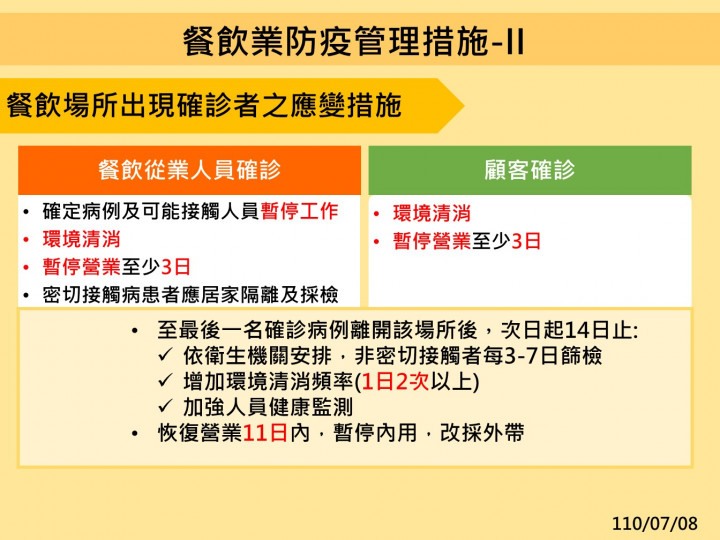 餐飲業防疫管理措施-II

餐飲場所出現確診者之應變措施

餐飲從業人員確診

• 確定病例及可能接觸人員暫停工作
• 環境清消
• 暫停營業至少3日
• 密切接觸病患者應居家隔離及採檢

顧客確診

• 環境清消
• 暫停營業至少3日

• 至最後一名確診病例離開該場所後，次日起14日止:
✓ 依衛生機關安排，非密切接觸者每3-7日篩檢
✓ 增加環境清消頻率(1日2次以上)
✓ 加強人員健康監測
• 恢復營業11日內，暫停內用，改採外帶

110/07/08